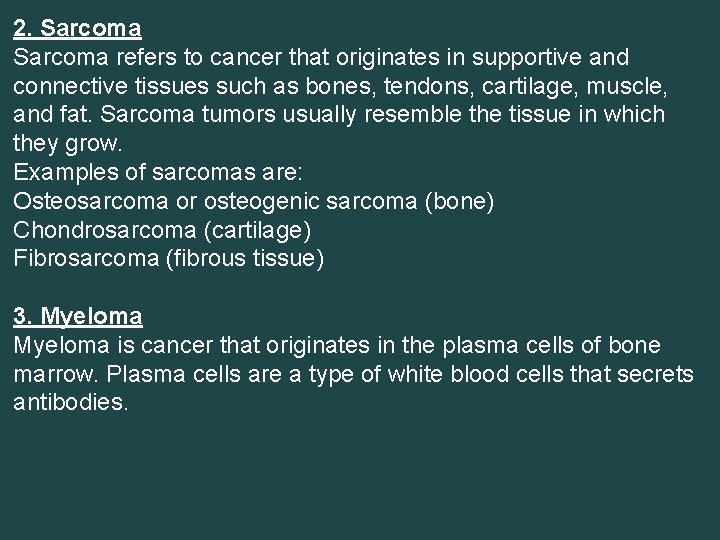 2. Sarcoma
Sarcoma refers to cancer that originates in supportive and connective tissues such as bones, tendons, cartilage, muscle, and fat. Sarcoma tumors usually resemble the tissue in which they grow.
Examples of sarcomas are:
Osteosarcoma or osteogenic sarcoma (bone)
Chondrosarcoma (cartilage)
Fibrosarcoma (fibrous tissue)

3. Myeloma
Myeloma is cancer that originates in the plasma cells of bone marrow. Plasma cells are a type of white blood cells that secrets antibodies.